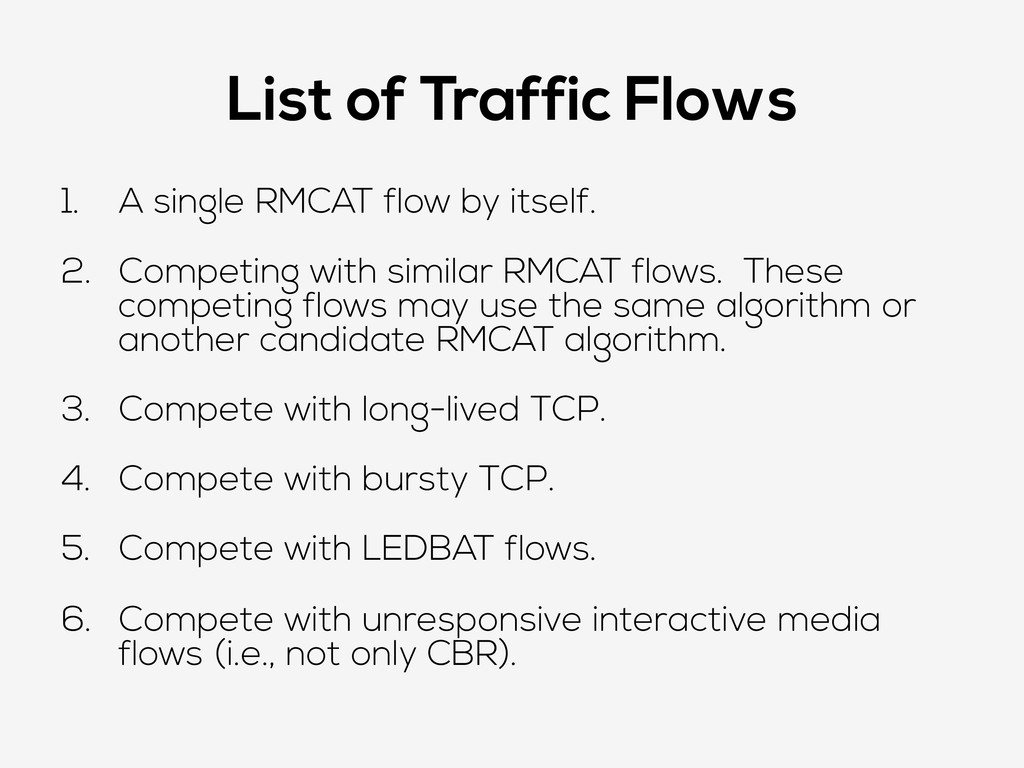 List of Traffic Flows

1. A single RMCAT flow by itself.

2. Competing with similar RMCAT flows. These competing flows may use the same algorithm or another candidate RMCAT algorithm.

3. Compete with long-lived TCP.

4. Compete with bursty TCP.

5. Compete with LEDBAT flows.

6. Compete with unresponsive interactive media flows (i.e., not only CBR).